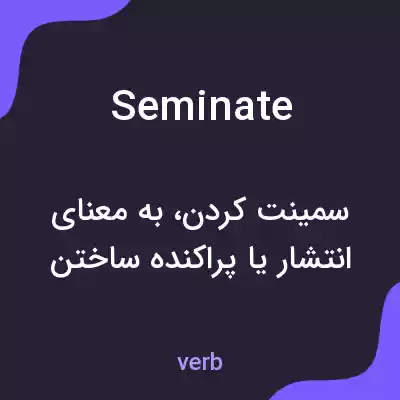 Seminate

سمینت کردن، به معنای انتشار یا پراکنده ساختن

verb